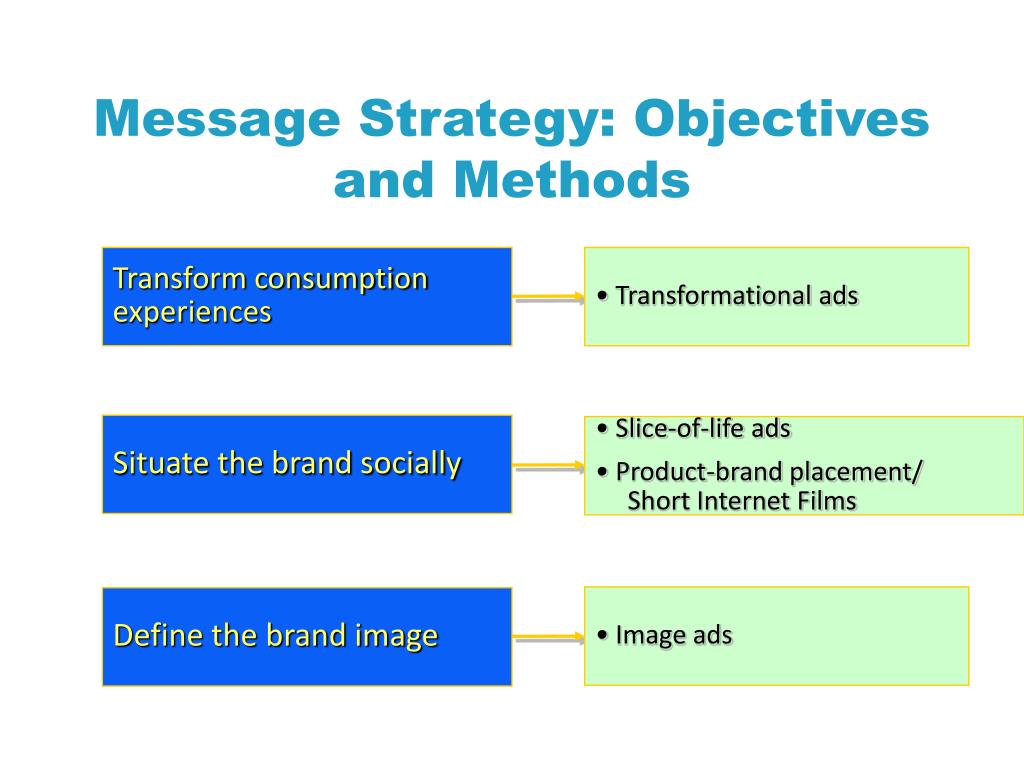 Message Strategy: Objectives and Methods

Transform consumption experiences

• Transformational ads

Situate the brand socially

• Slice-of-life ads
• Product-brand placement/ Short Internet Films

Define the brand image

• Image ads